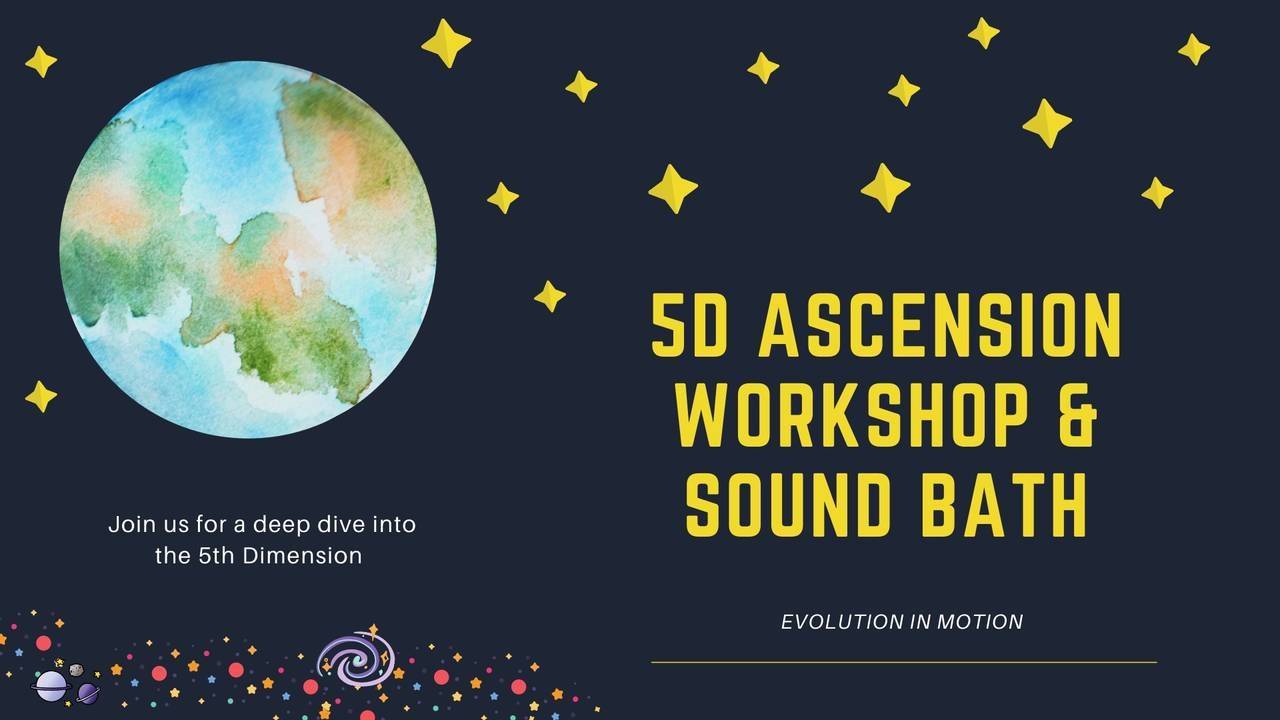 Join us for a deep dive into the 5th Dimension

5D ASCENSION WORKSHOP & SOUND BATH

EVOLUTION IN MOTION